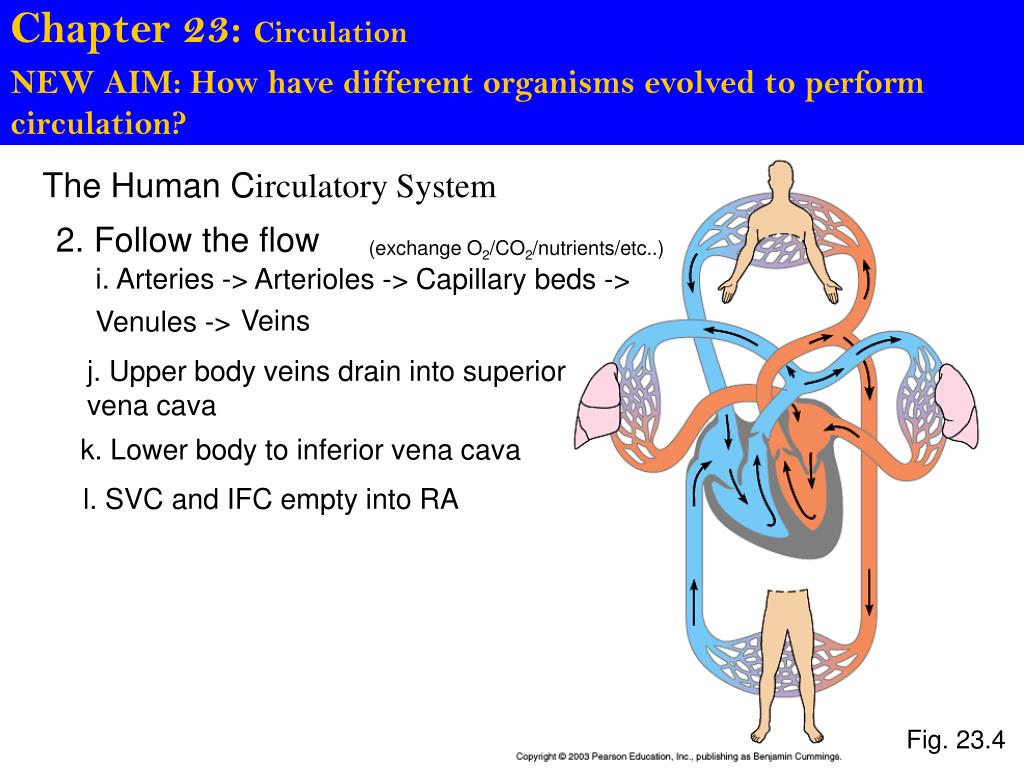 Chapter 23: Circulation

NEW AIM: How have different organisms evolved to perform circulation?

The Human Circulatory System

2. Follow the flow (exchange $O_2$/$CO_2$/nutrients/etc..)

i. Arteries -> Arterioles -> Capillary beds -> Venules -> Veins

j. Upper body veins drain into superior vena cava

k. Lower body to inferior vena cava

l. SVC and IFC empty into RA

Fig. 23.4

Copyright © 2003 Pearson Education, Inc., publishing as Benjamin Cummings.